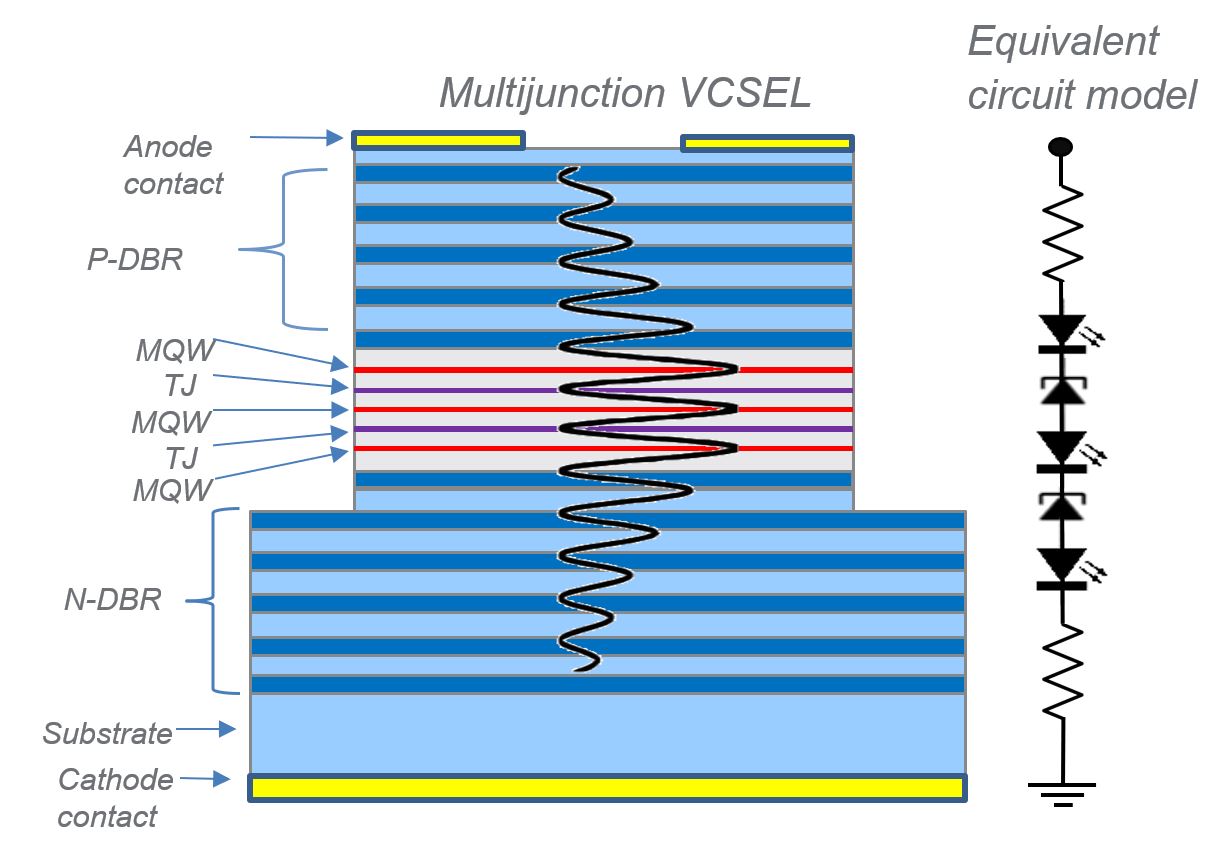 Multijunction VCSEL

Equivalent circuit model

Anode contact

P-DBR

MQW

TJ

MQW

TJ

MQW

N-DBR

Substrate

Cathode contact